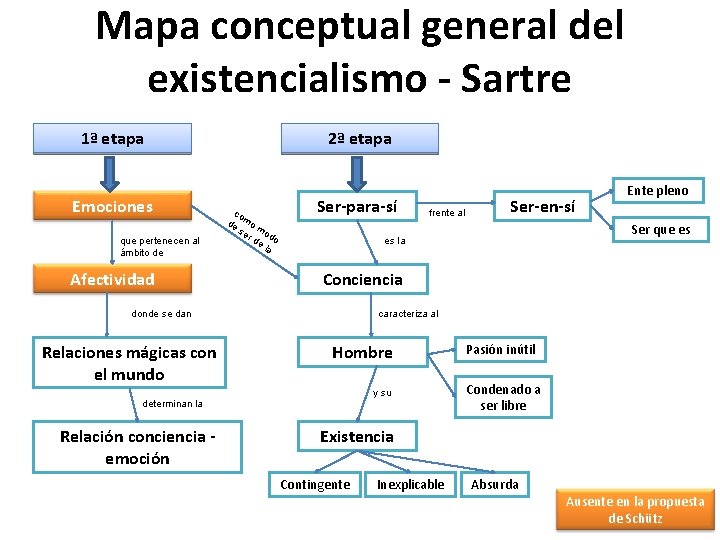 Mapa conceptual general del existencialismo - Sartre

1ª etapa

Emociones

que pertenecen al ámbito de

Afectividad

donde se dan

Relaciones mágicas con el mundo

determinan la

Relación conciencia - emoción

como modo de ser de la

2ª etapa

Ser-para-sí

frente al

Ser-en-sí

Ente pleno

Ser que es

es la

Conciencia

caracteriza al

Hombre

Pasión inútil

Condenado a ser libre

y su

Existencia

Contingente

Inexplicable

Absurda

Ausente en la propuesta de Schütz